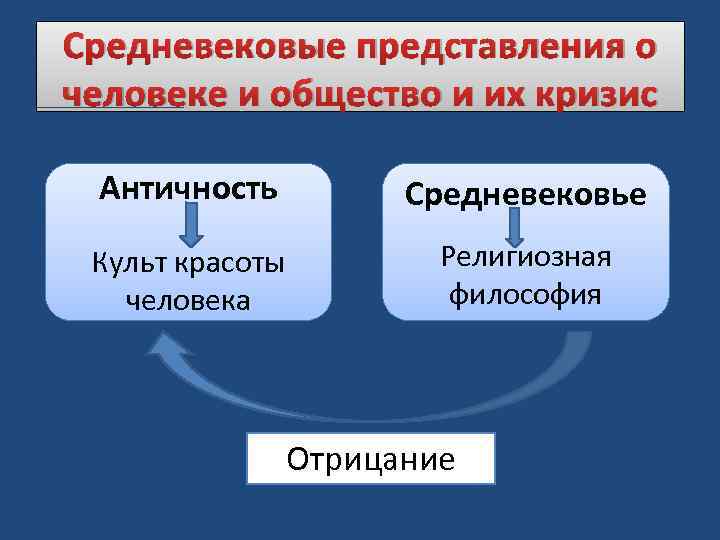 Средневековые представления о человеке и общество и их кризис

Античность

Культ красоты человека

Средневековье

Религиозная философия

Отрицание